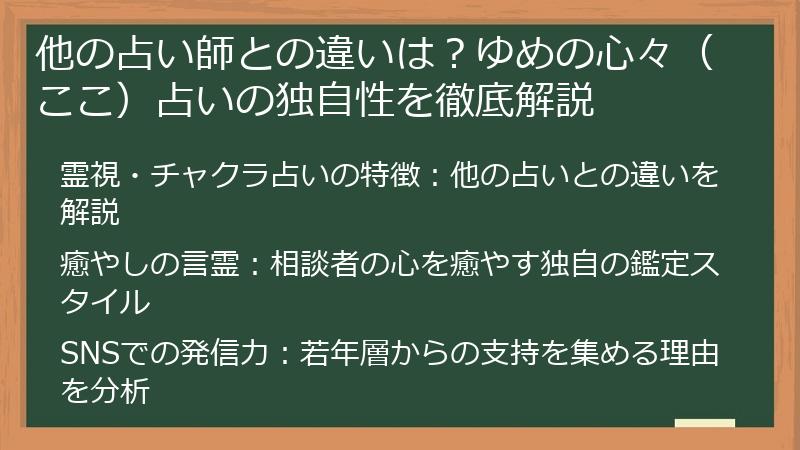 他の占い師との違いは？ゆめの心々（ここ）占いの独自性を徹底解説

霊視・チャクラ占いの特徴：他の占いとの違いを解説

癒やしの言霊：相談者の心を癒やす独自の鑑定スタイル

SNSでの発信力：若年層からの支持を集める理由を分析